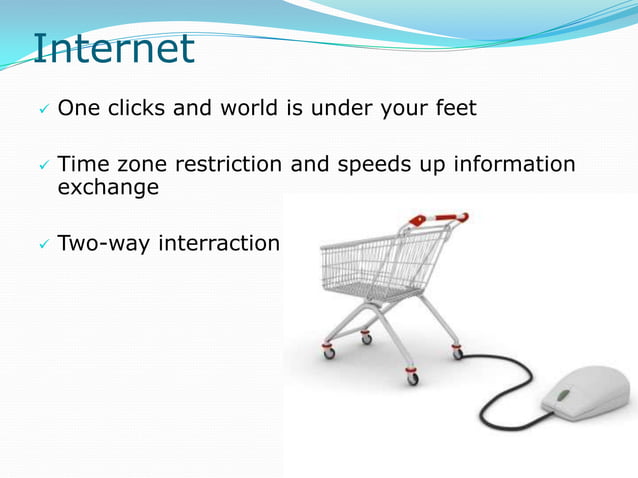 Internet

✓ One clicks and world is under your feet

✓ Time zone restriction and speeds up information exchange

✓ Two-way interraction